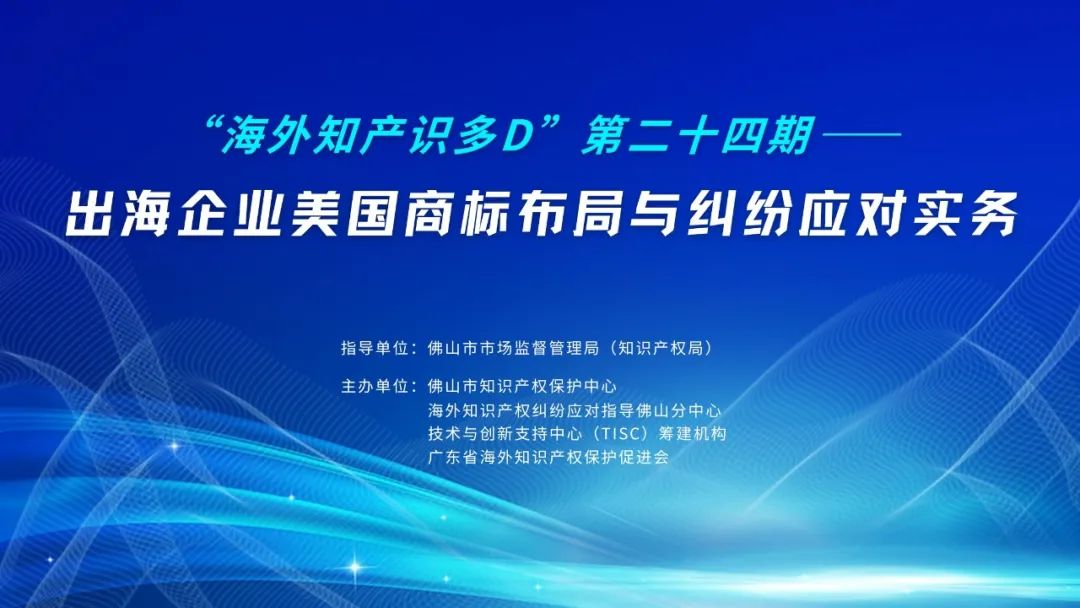 “海外知产识多D”第二十四期——
出海企业美国商标布局与纠纷应对实务

指导单位：佛山市市场监督管理局（知识产权局）

主办单位：佛山市知识产权保护中心
海外知识产权纠纷应对指导佛山分中心
技术与创新支持中心（TISC）筹建机构
广东省海外知识产权保护促进会